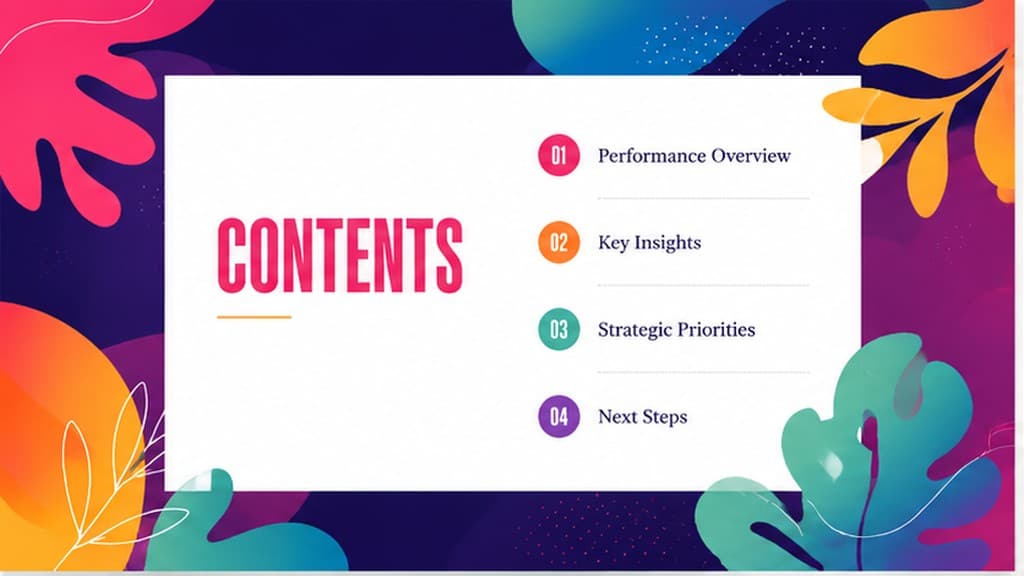 CONTENTS

01 Performance Overview

02 Key Insights

03 Strategic Priorities

04 Next Steps